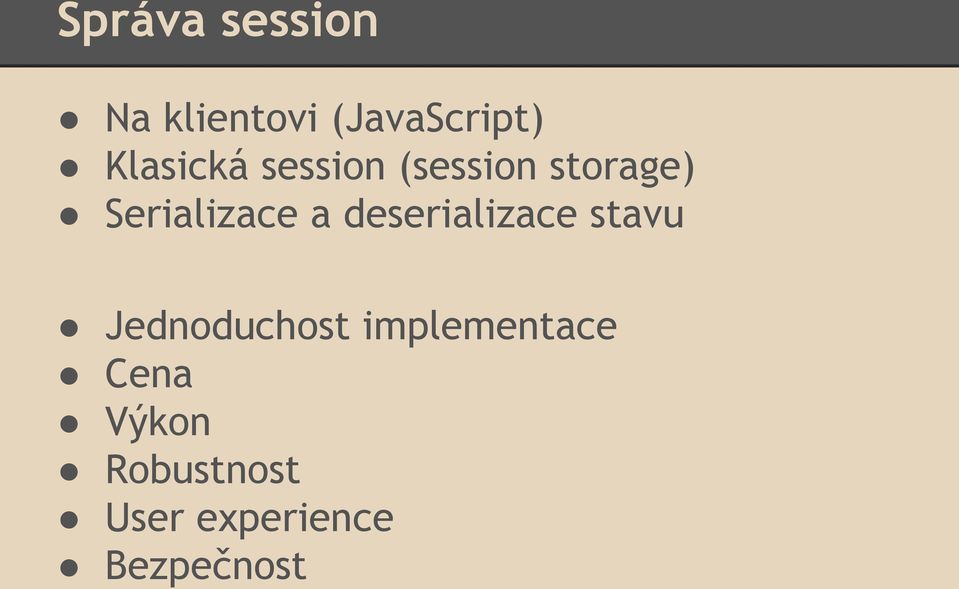 Správa session

● Na klientovi (JavaScript)
● Klasická session (session storage)
● Serializace a deserializace stavu

● Jednoduchost implementace
● Cena
● Výkon
● Robustnost
● User experience
● Bezpečnost